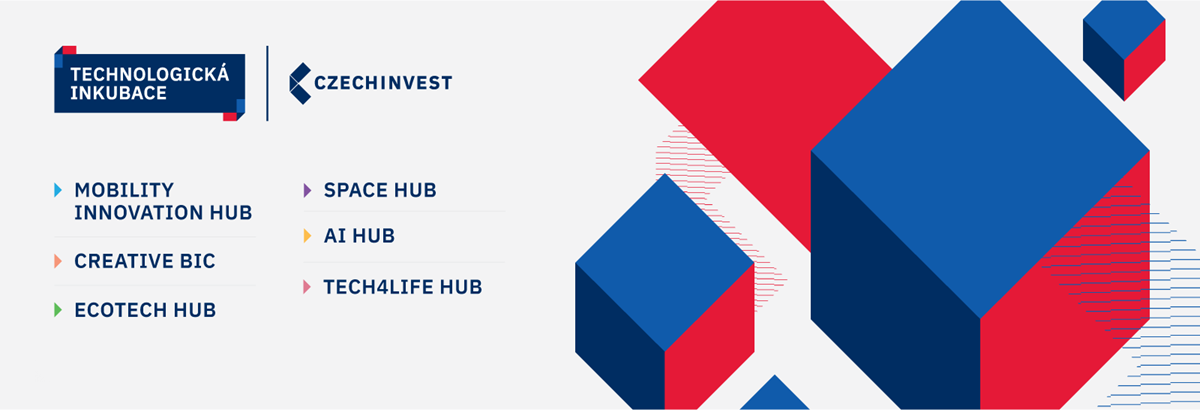 TECHNOLOGICKÁ INKUBACE

CZECHINVEST

MOBILITY INNOVATION HUB

CREATIVE BIC

ECOTECH HUB

SPACE HUB

AI HUB

TECH4LIFE HUB